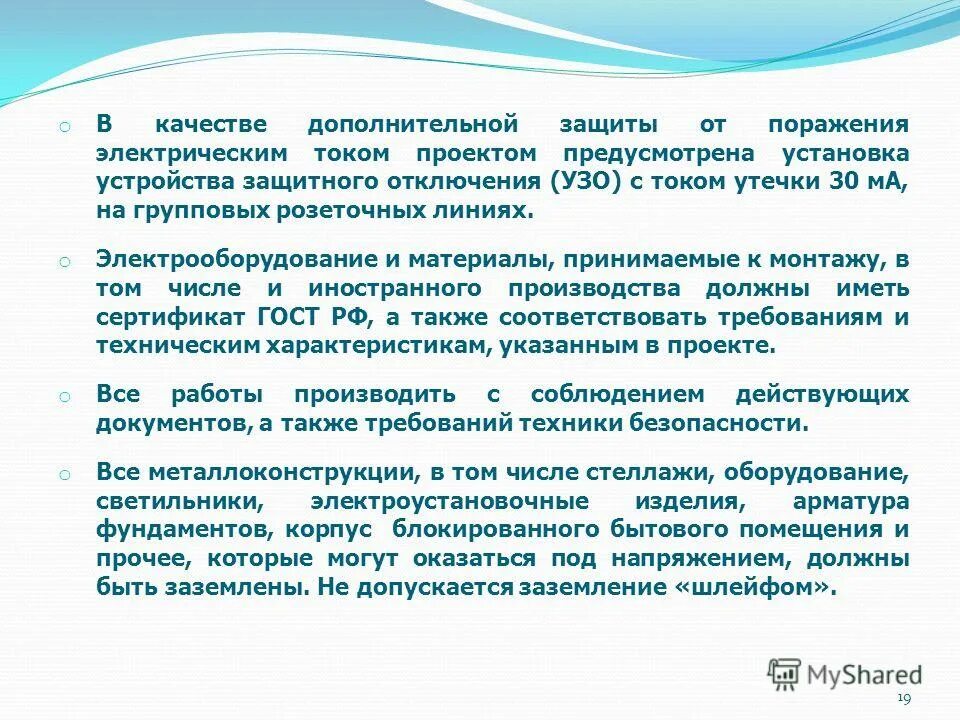 o В качестве дополнительной защиты от поражения электрическим током проектом предусмотрена установка устройства защитного отключения (УЗО) с током утечки 30 мА, на групповых розеточных линиях.

o Электрооборудование и материалы, принимаемые к монтажу, в том числе и иностранного производства должны иметь сертификат ГОСТ РФ, а также соответствовать требованиям и техническим характеристикам, указанным в проекте.

o Все работы производить с соблюдением действующих документов, а также требований техники безопасности.

o Все металлоконструкции, в том числе стеллажи, оборудование, светильники, электроустановочные изделия, арматура фундаментов, корпус блокированного бытового помещения и прочее, которые могут оказаться под напряжением, должны быть заземлены. Не допускается заземление «шлейфом».

MyShared

19